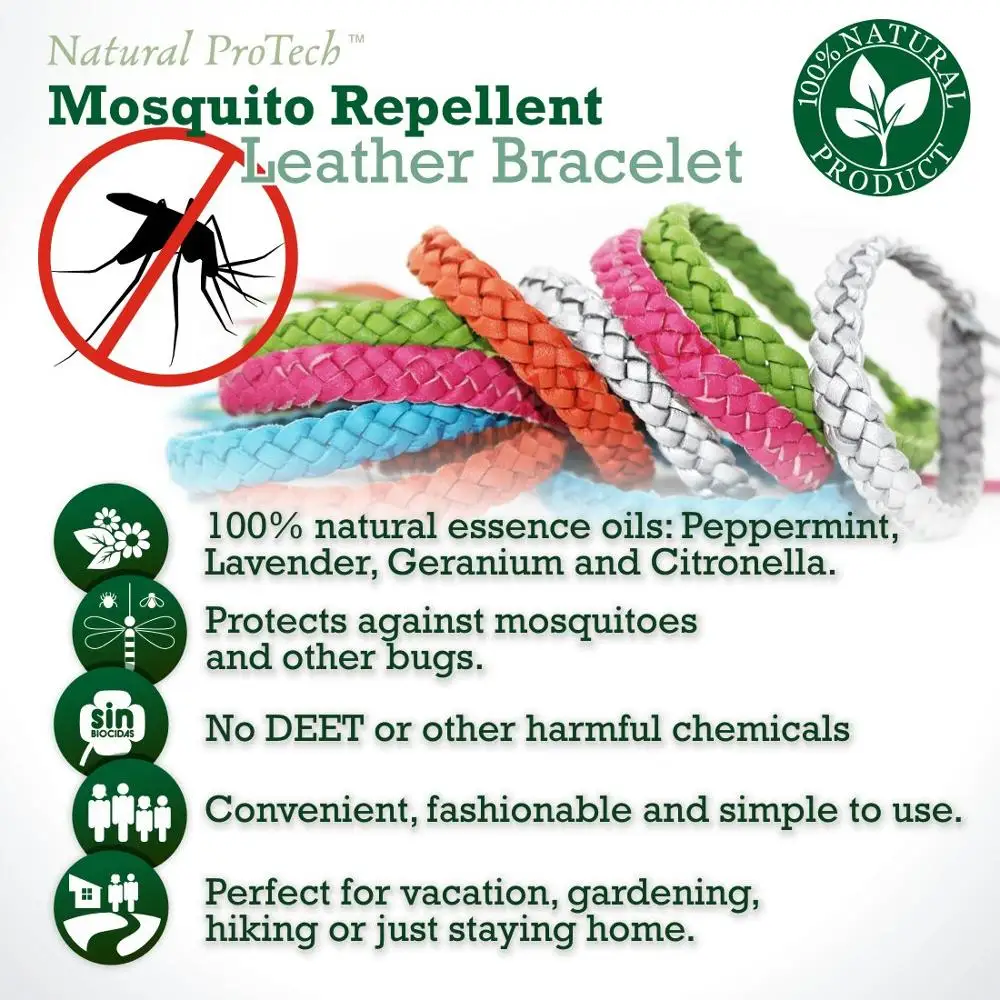 Natural ProTech™
Mosquito Repellent
Leather Bracelet

100% NATURAL PRODUCT

100% natural essence oils: Peppermint, Lavender, Geranium and Citronella.

Protects against mosquitoes and other bugs.

sin BIOCIDAS

No DEET or other harmful chemicals

Convenient, fashionable and simple to use.

Perfect for vacation, gardening, hiking or just staying home.